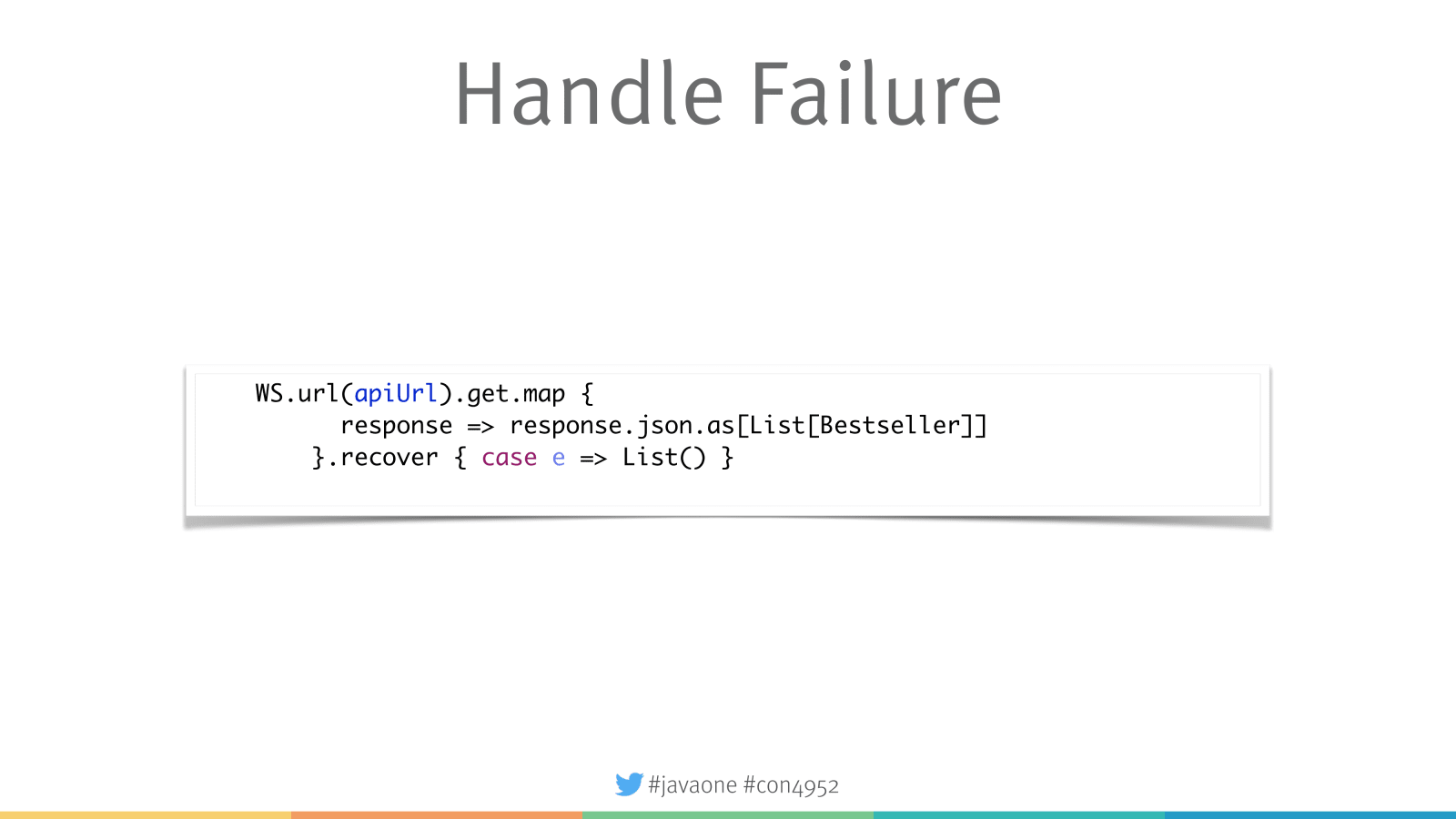 Handle Failure

WS.url(apiUrl).get.map {
response => response.json.as[List[Bestseller]]
}.recover { case e => List() }

#javaone #con4952